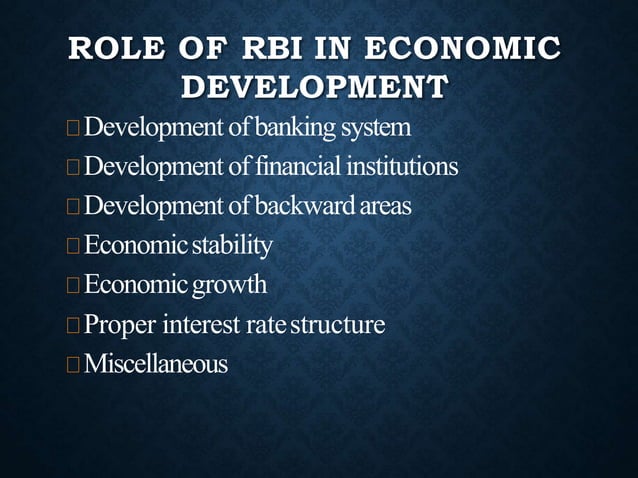 ROLE OF RBI IN ECONOMIC DEVELOPMENT

□ Development of banking system
□ Development of financial institutions
□ Development of backward areas
□ Economic stability
□ Economic growth
□ Proper interest rate structure
□ Miscellaneous